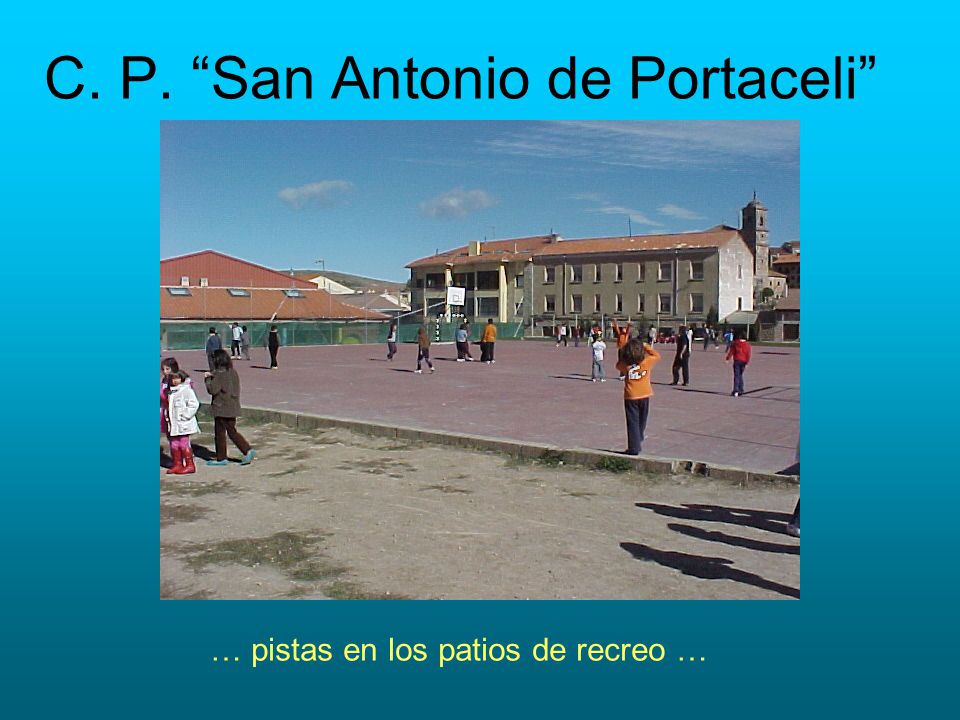 C. P. “San Antonio de Portaceli”

… pistas en los patios de recreo …